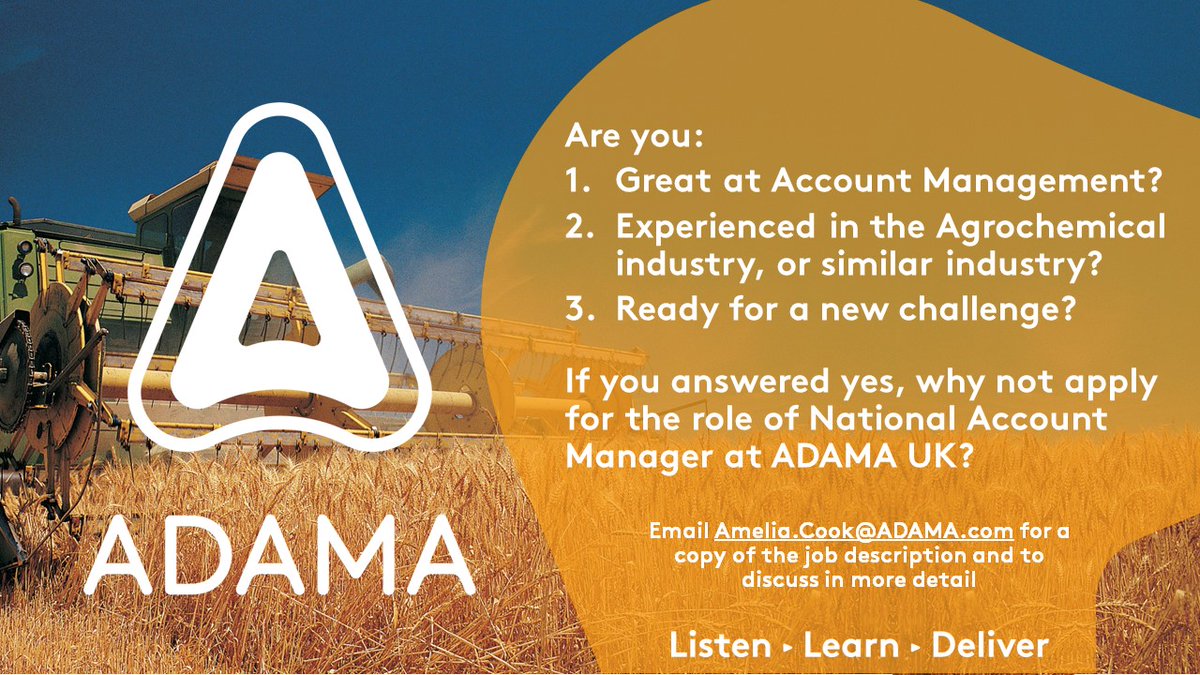 ADAMA

Are you:
1. Great at Account Management?
2. Experienced in the Agrochemical industry, or similar industry?
3. Ready for a new challenge?

If you answered yes, why not apply for the role of National Account Manager at ADAMA UK?

Email Amelia.Cook@ADAMA.com for a copy of the job description and to discuss in more detail

Listen ▸ Learn ▸ Deliver